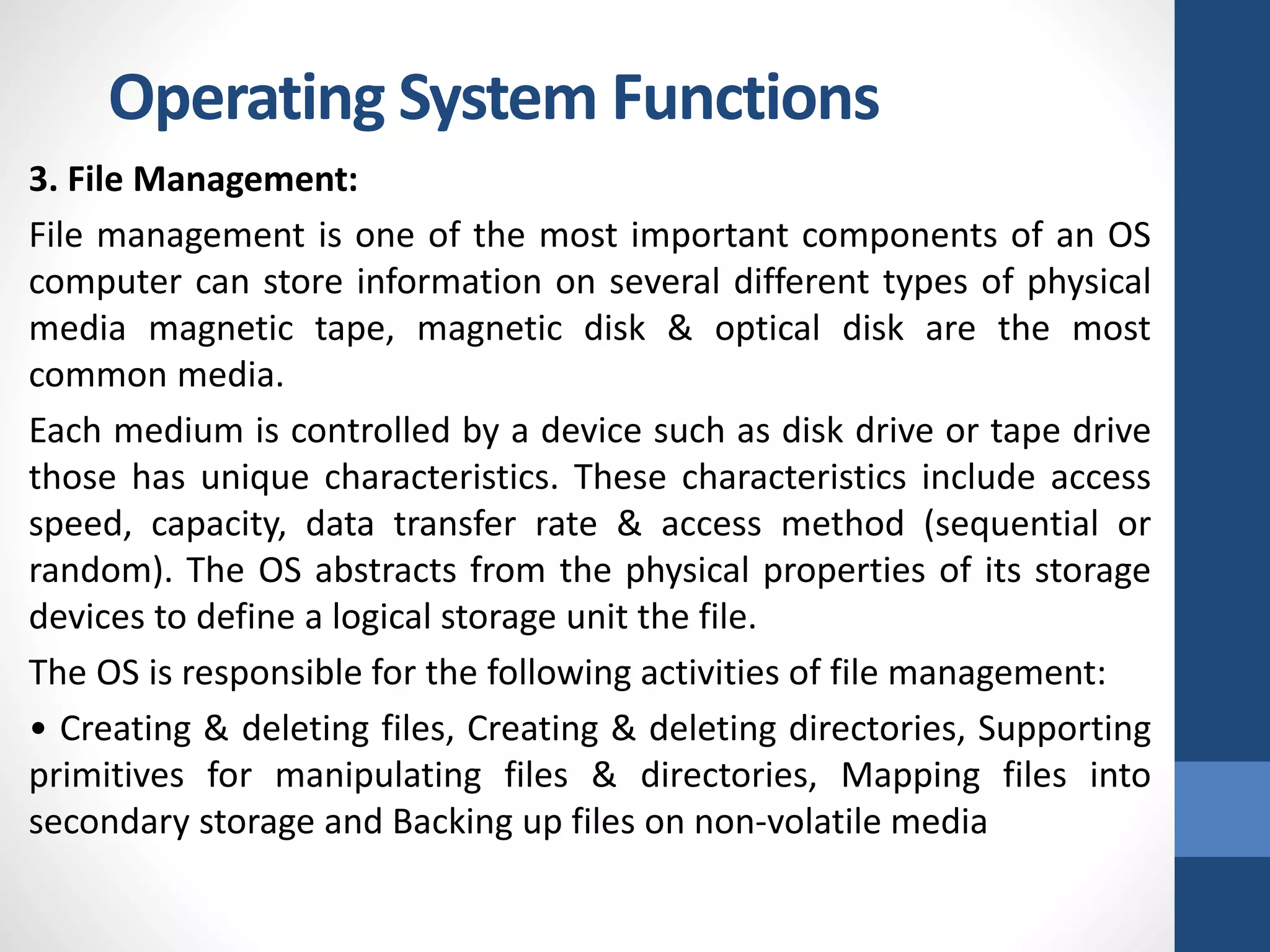 Operating System Functions

3. File Management:

File management is one of the most important components of an OS computer can store information on several different types of physical media magnetic tape, magnetic disk & optical disk are the most common media.

Each medium is controlled by a device such as disk drive or tape drive those has unique characteristics. These characteristics include access speed, capacity, data transfer rate & access method (sequential or random). The OS abstracts from the physical properties of its storage devices to define a logical storage unit the file.

The OS is responsible for the following activities of file management:

• Creating & deleting files, Creating & deleting directories, Supporting primitives for manipulating files & directories, Mapping files into secondary storage and Backing up files on non-volatile media